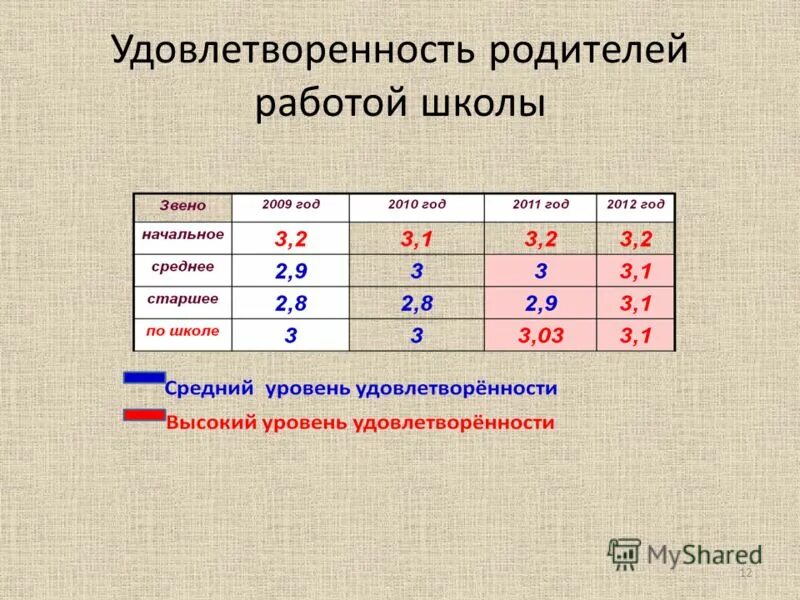 Удовлетворенность родителей работой школы

| Звено | 2009 год | 2010 год | 2011 год | 2012 год |
|---|---|---|---|---|
| начальное | 3,2 | 3,1 | 3,2 | 3,2 |
| среднее | 2,9 | 3 | 3 | 3,1 |
| старшее | 2,8 | 2,8 | 2,9 | 3,1 |
| по школе | 3 | 3 | 3,03 | 3,1 |

Средний уровень удовлетворённости

Высокий уровень удовлетворённости

MyShared

12